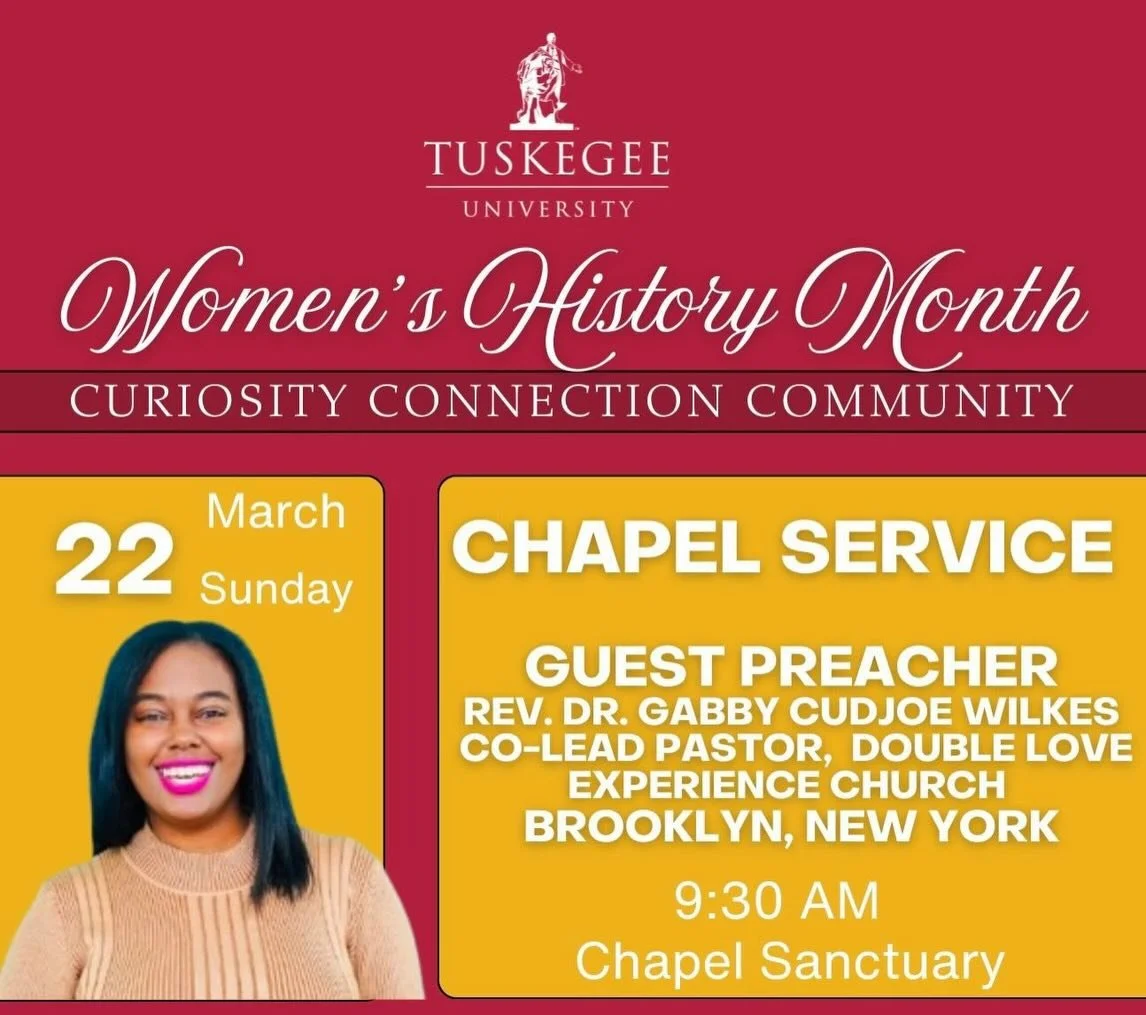 TUSKEGEE
UNIVERSITY

Women's History Month
CURIOSITY CONNECTION COMMUNITY

22 March
Sunday

CHAPEL SERVICE

GUEST PREACHER
REV. DR. GABBY CUDJOE WILKES
CO-LEAD PASTOR, DOUBLE LOVE EXPERIENCE CHURCH
BROOKLYN, NEW YORK

9:30 AM
Chapel Sanctuary